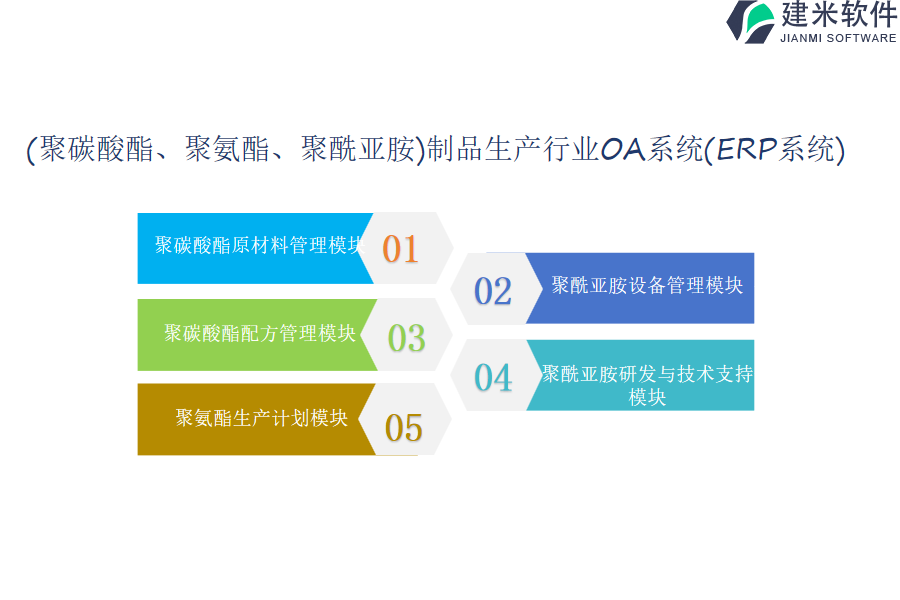 建米软件
JIANMI SOFTWARE

(聚碳酸酯、聚氨酯、聚酰亚胺)制品生产行业OA系统(ERP系统)

聚碳酸酯原材料管理模块 01

02 聚酰亚胺设备管理模块

聚碳酸酯配方管理模块 03

04 聚酰亚胺研发与技术支持模块

聚氨酯生产计划模块 05